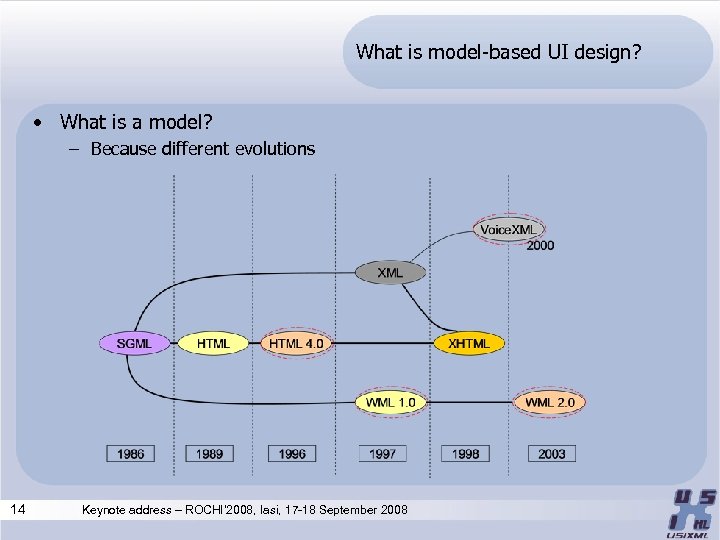 What is model-based UI design?

• What is a model?
– Because different evolutions

VoiceXML
2000
XML
SGML
HTML
HTML 4.0
XHTML
WML 1.0
WML 2.0

1986
1989
1996
1997
1998
2003

14
Keynote address – ROCHI'2008, Iasi, 17-18 September 2008

USIXML